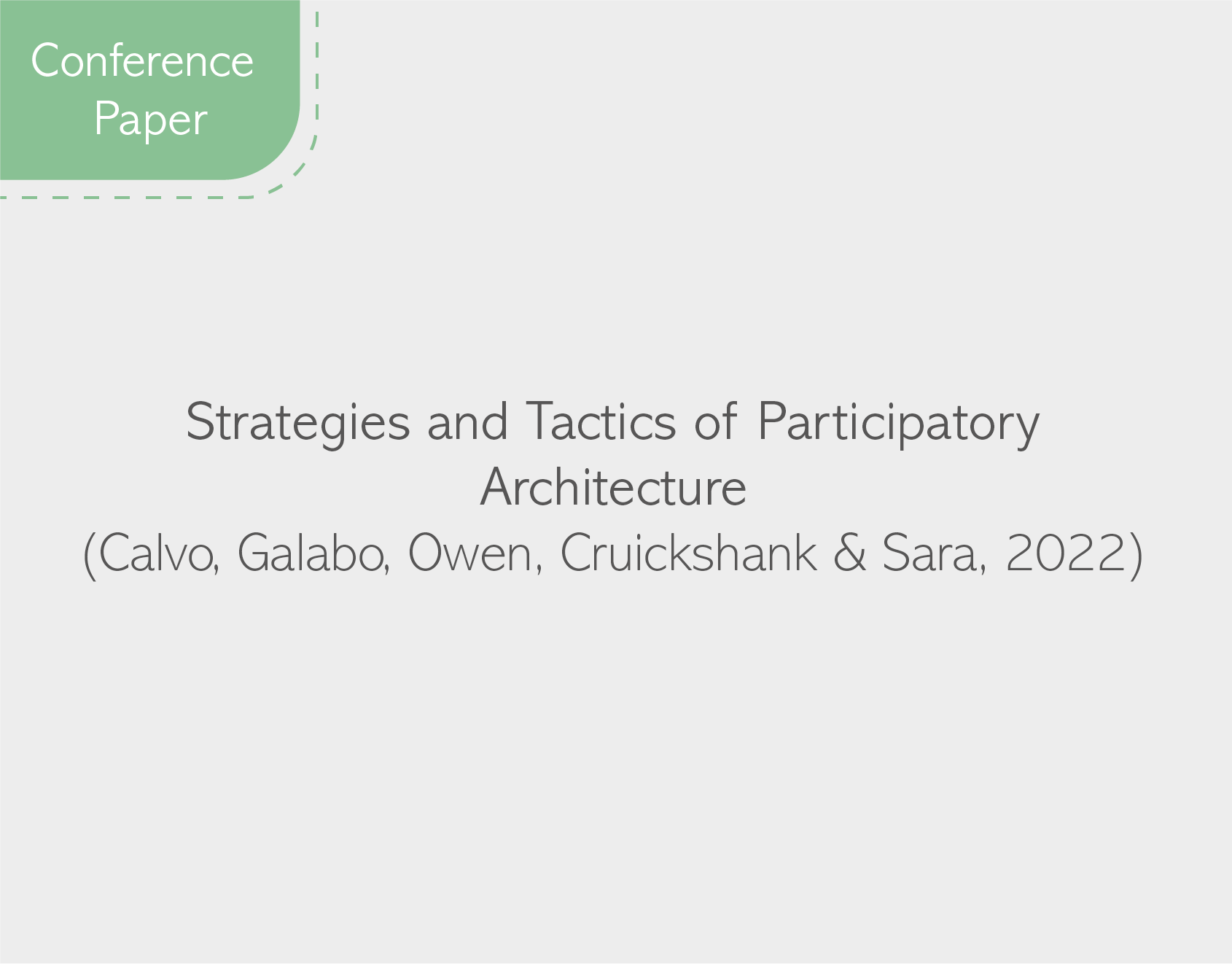 Conference Paper

Strategies and Tactics of Participatory Architecture
(Calvo, Galabo, Owen, Cruickshank & Sara, 2022)